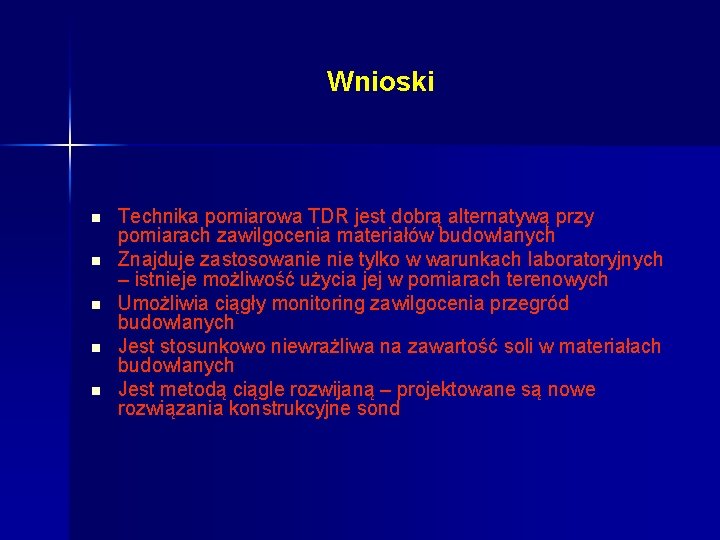 Wnioski

- Technika pomiarowa TDR jest dobrą alternatywą przy pomiarach zawilgocenia materiałów budowlanych
- Znajduje zastosowanie nie tylko w warunkach laboratoryjnych – istnieje możliwość użycia jej w pomiarach terenowych
- Umożliwia ciągły monitoring zawilgocenia przegród budowlanych
- Jest stosunkowo niewrażliwa na zawartość soli w materiałach budowlanych
- Jest metodą ciągle rozwijaną – projektowane są nowe rozwiązania konstrukcyjne sond